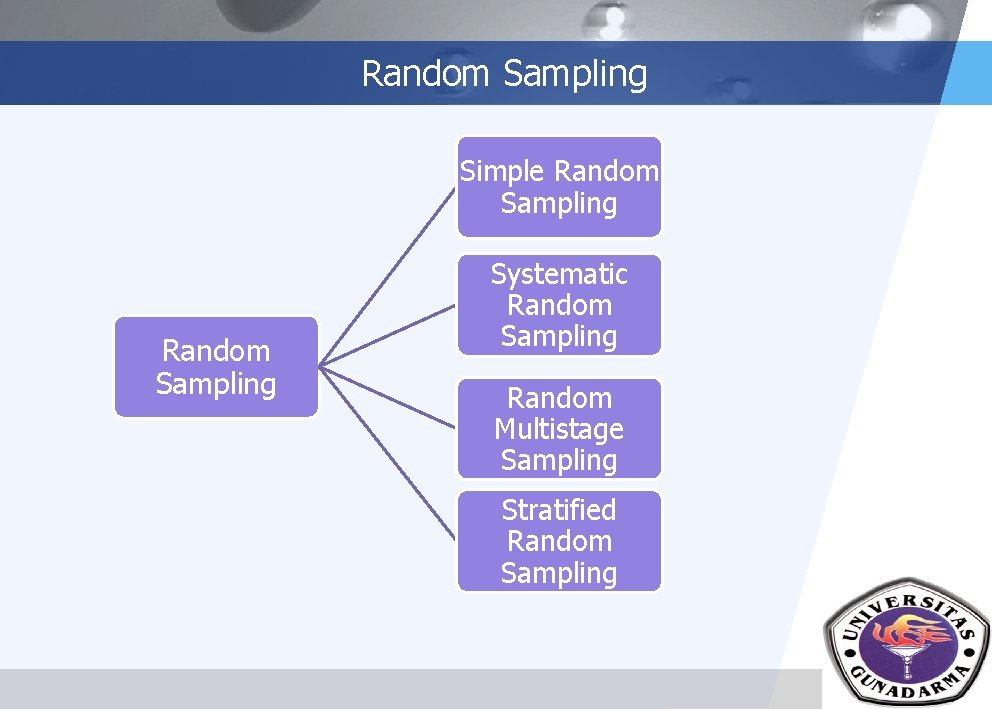 Random Sampling

Random Sampling

Simple Random Sampling

Systematic Random Sampling

Random Multistage Sampling

Stratified Random Sampling

UNIVERSITAS GUNADARMA